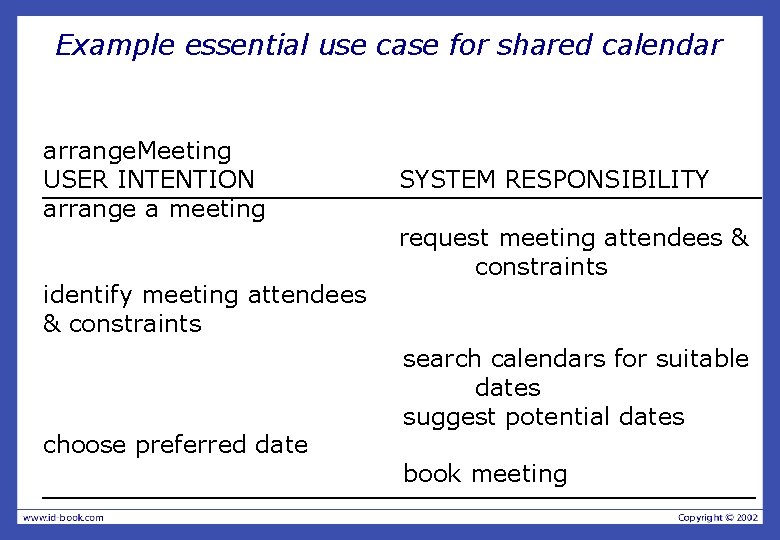 Example essential use case for shared calendar

arrangeMeeting

| USER INTENTION | SYSTEM RESPONSIBILITY |
|---|---|
| arrange a meeting | |
| | request meeting attendees & constraints |
| identify meeting attendees & constraints | |
| | search calendars for suitable dates |
| | suggest potential dates |
| choose preferred date | |
| | book meeting |

www.id-book.com

Copyright © 2002